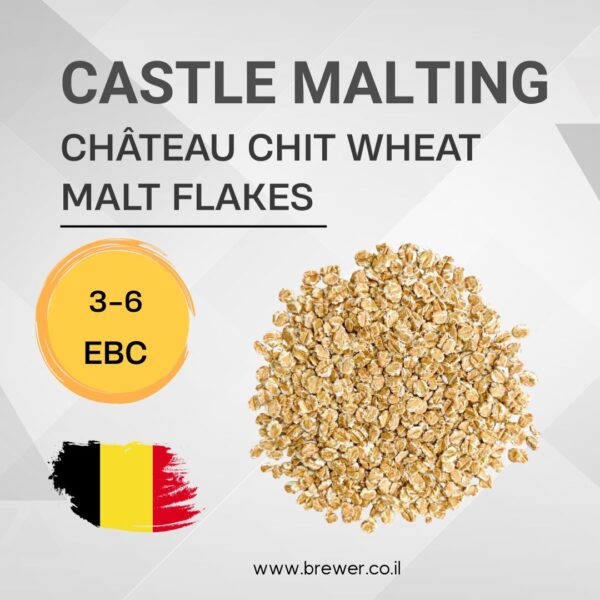 CASTLE MALTING
CHÂTEAU CHIT WHEAT MALT FLAKES

3-6
EBC

www.brewer.co.il